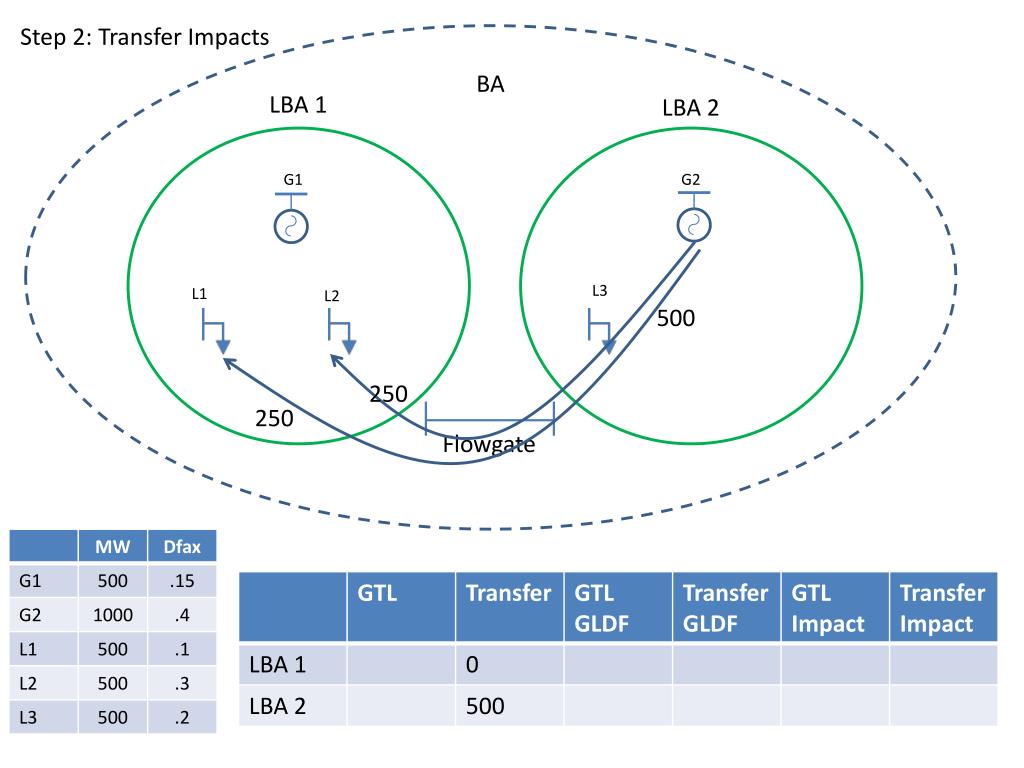 Step 2: Transfer Impacts

BA

LBA 1

LBA 2

G1

G2

L1

L2

L3

500

250

250

Flowgate

| | MW | Dfax |
|---|---|---|
| G1 | 500 | .15 |
| G2 | 1000 | .4 |
| L1 | 500 | .1 |
| L2 | 500 | .3 |
| L3 | 500 | .2 |

| | GTL | Transfer | GTL GLDF | Transfer GLDF | GTL Impact | Transfer Impact |
|---|---|---|---|---|---|---|
| LBA 1 | | 0 | | | | |
| LBA 2 | | 500 | | | | |